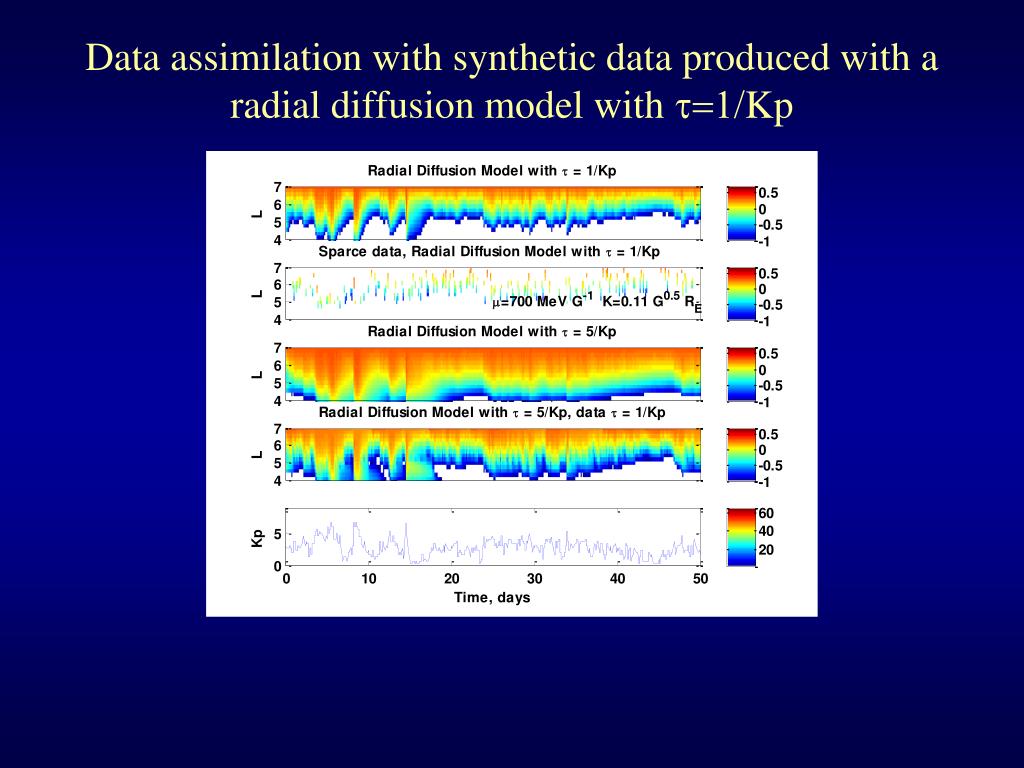 Data assimilation with synthetic data produced with a radial diffusion model with $\tau$=1/Kp

Radial Diffusion Model with $\tau$ = 1/Kp

L
7
6
5
4

0.5
0
-0.5
-1

Sparce data, Radial Diffusion Model with $\tau$ = 1/Kp

L
7
6
5
4

$\mu$=700 MeV $G^{-1}$ K=0.11 $G^{0.5}$ $R_E$

0.5
0
-0.5
-1

Radial Diffusion Model with $\tau$ = 5/Kp

L
7
6
5
4

0.5
0
-0.5
-1

Radial Diffusion Model with $\tau$ = 5/Kp, data $\tau$ = 1/Kp

L
7
6
5
4

0.5
0
-0.5
-1

Kp
5
0

60
40
20

0 10 20 30 40 50
Time, days